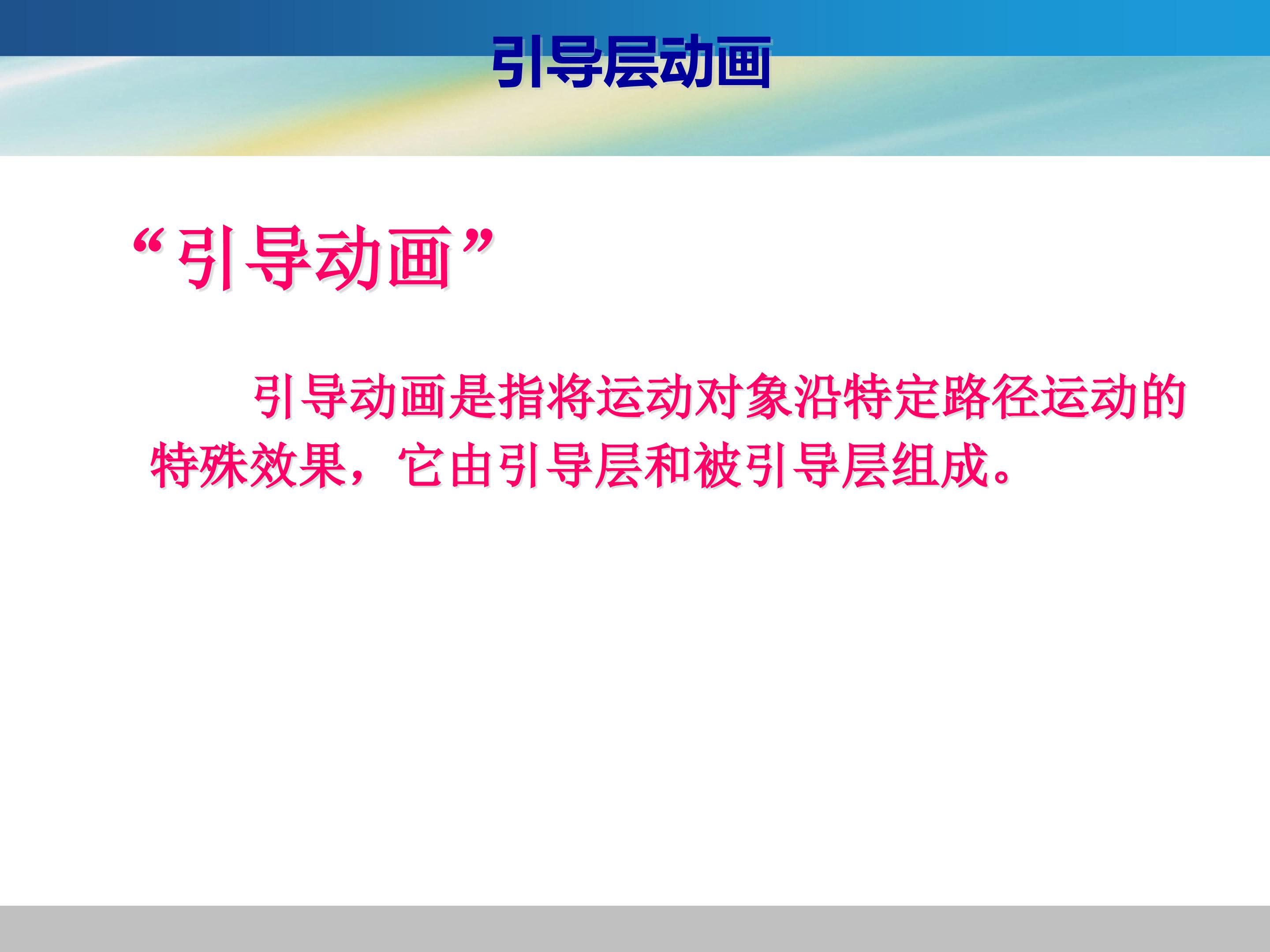 引导层动画

“引导动画”

引导动画是指将运动对象沿特定路径运动的特殊效果，它由引导层和被引导层组成。